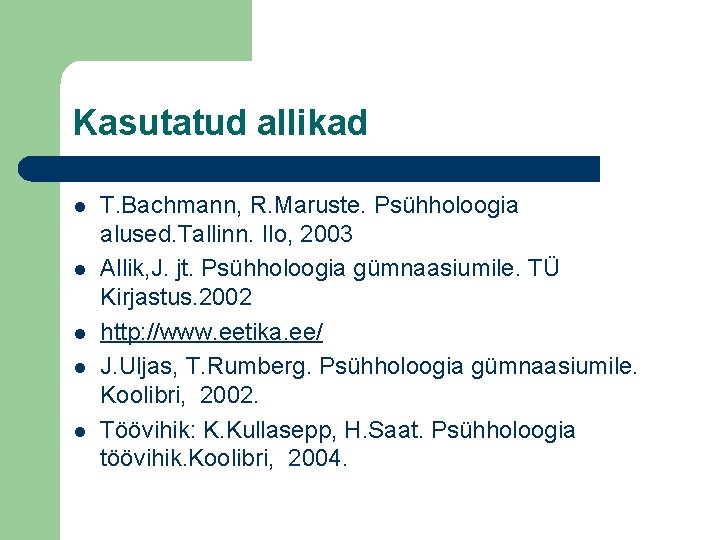 Kasutatud allikad

- T.Bachmann, R.Maruste. Psühholoogia alused.Tallinn. Ilo, 2003
- Allik,J. jt. Psühholoogia gümnaasiumile. TÜ Kirjastus.2002
- http://www.eetika.ee/
- J.Uljas, T.Rumberg. Psühholoogia gümnaasiumile. Koolibri, 2002.
- Töövihik: K.Kullasepp, H.Saat. Psühholoogia töövihik.Koolibri, 2004.